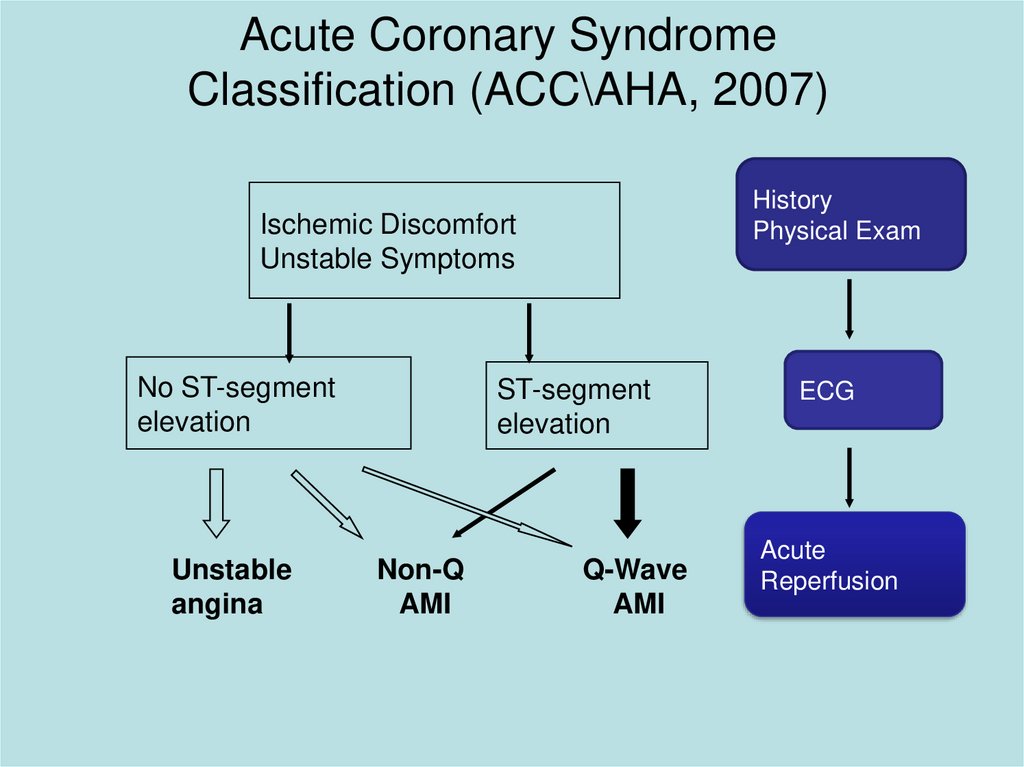 Acute Coronary Syndrome
Classification (ACC\AHA, 2007)

Ischemic Discomfort
Unstable Symptoms

No ST-segment elevation

ST-segment elevation

Unstable angina

Non-Q AMI

Q-Wave AMI

History
Physical Exam

ECG

Acute
Reperfusion